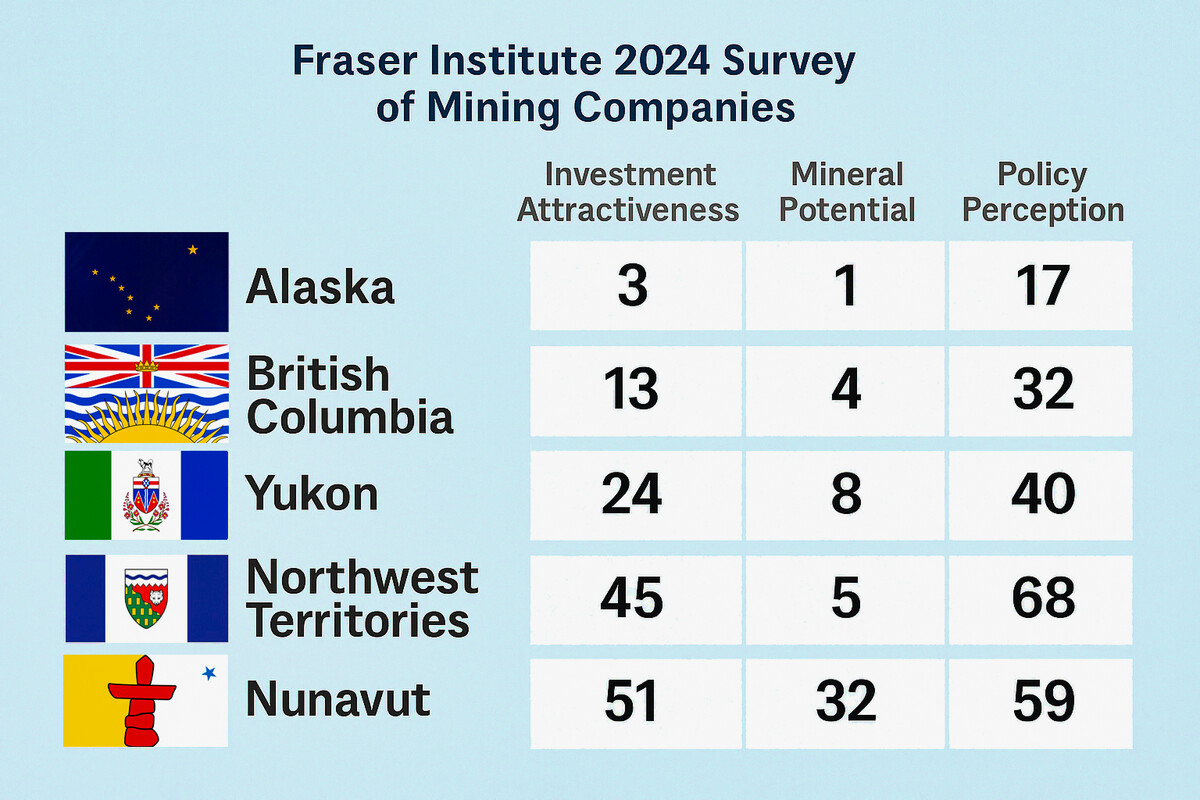 Fraser Institute 2024 Survey of Mining Companies

| | Investment Attractiveness | Mineral Potential | Policy Perception |
|---|---|---|---|
| Alaska | 3 | 1 | 17 |
| British Columbia | 13 | 4 | 32 |
| Yukon | 24 | 8 | 40 |
| Northwest Territories | 45 | 5 | 68 |
| Nunavut | 51 | 32 | 59 |